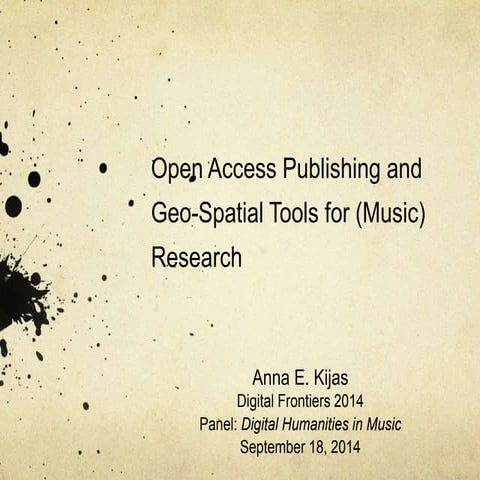 Open Access Publishing and Geo-Spatial Tools for (Music) Research

Anna E. Kijas
Digital Frontiers 2014
Panel: Digital Humanities in Music
September 18, 2014